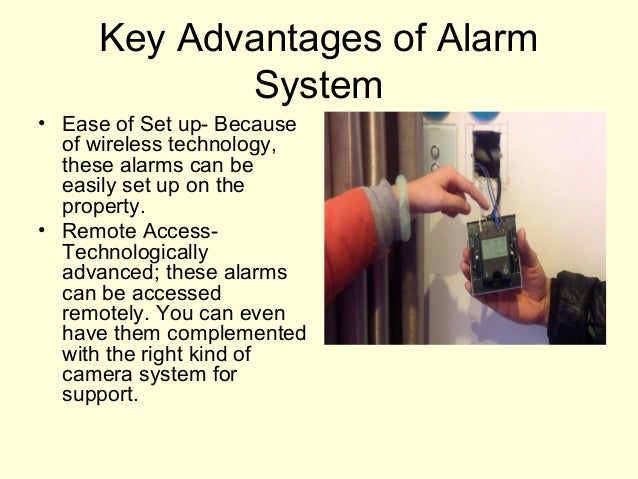 Key Advantages of Alarm System

• Ease of Set up- Because of wireless technology, these alarms can be easily set up on the property.
• Remote Access- Technologically advanced; these alarms can be accessed remotely. You can even have them complemented with the right kind of camera system for support.